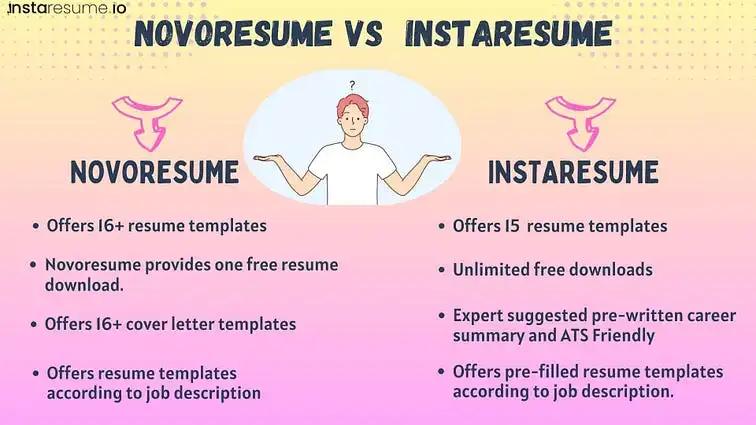 instaresume.io

NOVORESUME VS INSTARESUME

?

NOVORESUME

- Offers 16+ resume templates
- Novoresume provides one free resume download.
- Offers 16+ cover letter templates
- Offers resume templates according to job description

INSTARESUME

- Offers 15 resume templates
- Unlimited free downloads
- Expert suggested pre-written career summary and ATS Friendly
- Offers pre-filled resume templates according to job description.